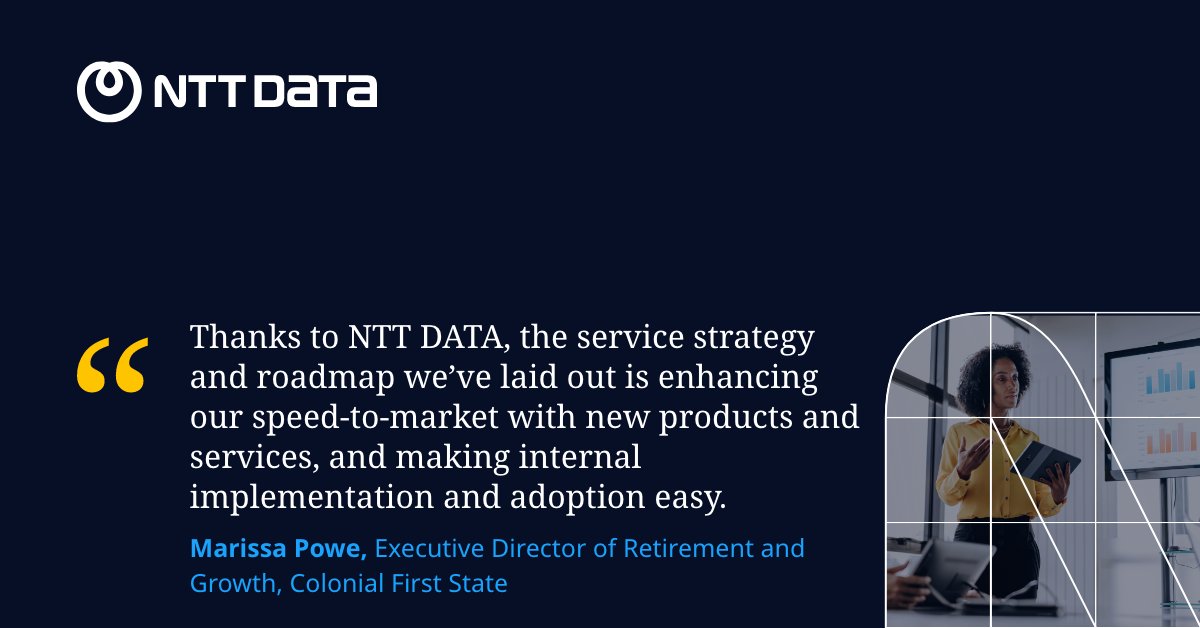 NTT DATA

“

Thanks to NTT DATA, the service strategy and roadmap we’ve laid out is enhancing our speed-to-market with new products and services, and making internal implementation and adoption easy.

Marissa Powe, Executive Director of Retirement and Growth, Colonial First State